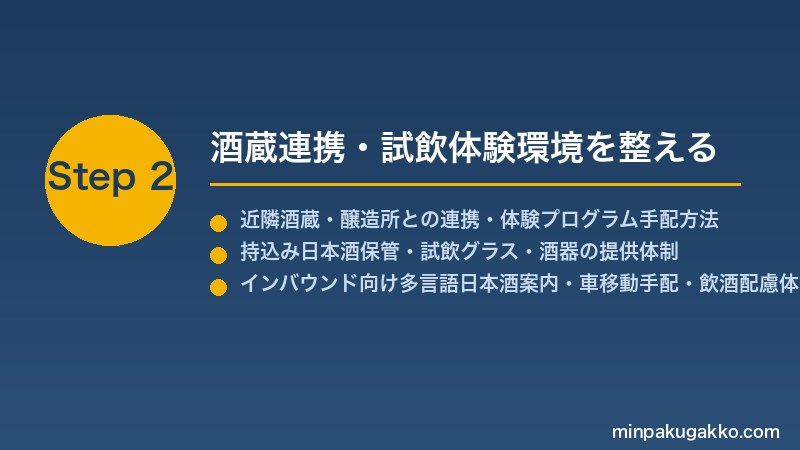 Step 2

酒蔵連携・試飲体験環境を整える

近隣酒蔵・醸造所との連携・体験プログラム手配方法
持込み日本酒保管・試飲グラス・酒器の提供体制
インバウンド向け多言語日本酒案内・車移動手配・飲酒配慮体

minpakugakko.com